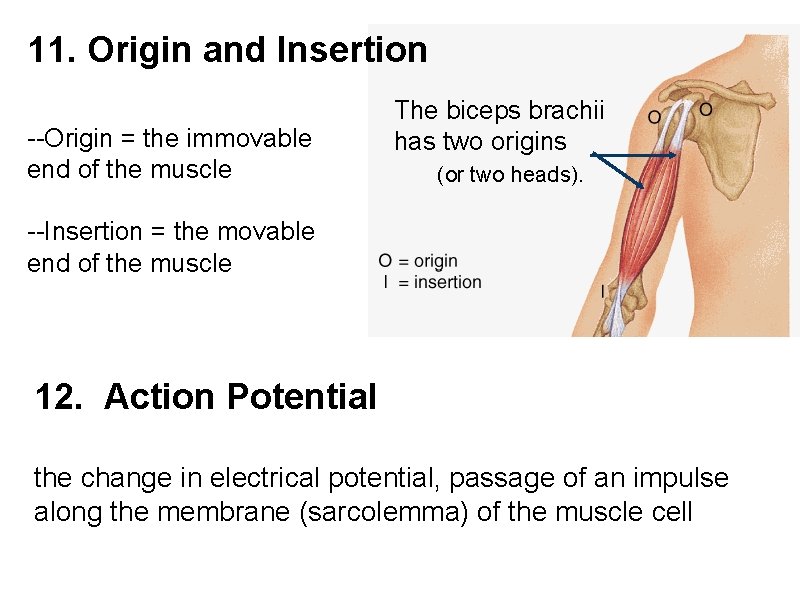 11. Origin and Insertion

--Origin = the immovable end of the muscle

--Insertion = the movable end of the muscle

The biceps brachii has two origins (or two heads).

O O

O = origin
I = insertion

I

12. Action Potential

the change in electrical potential, passage of an impulse along the membrane (sarcolemma) of the muscle cell